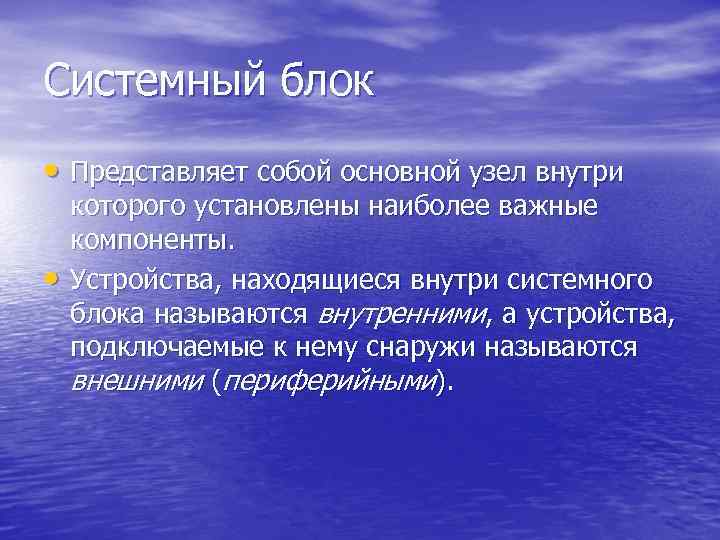 Системный блок

• Представляет собой основной узел внутри которого установлены наиболее важные компоненты.
• Устройства, находящиеся внутри системного блока называются внутренними, а устройства, подключаемые к нему снаружи называются внешними (периферийными).